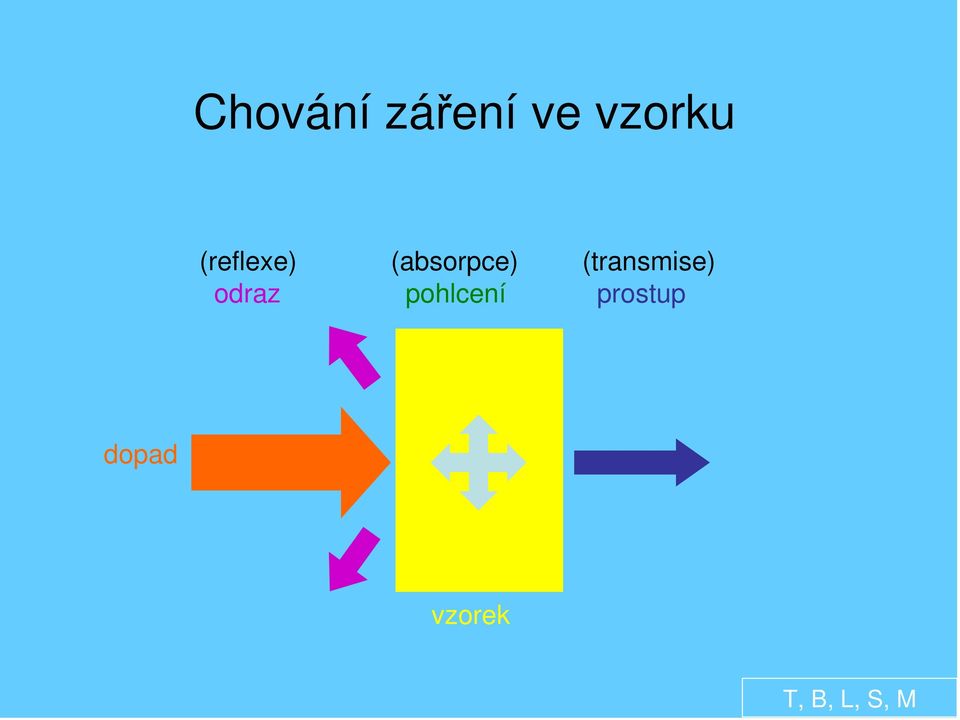 Chování záření ve vzorku

(reflexe)
odraz

(absorpce)
pohlcení

(transmise)
prostup

dopad

vzorek

T, B, L, S, M